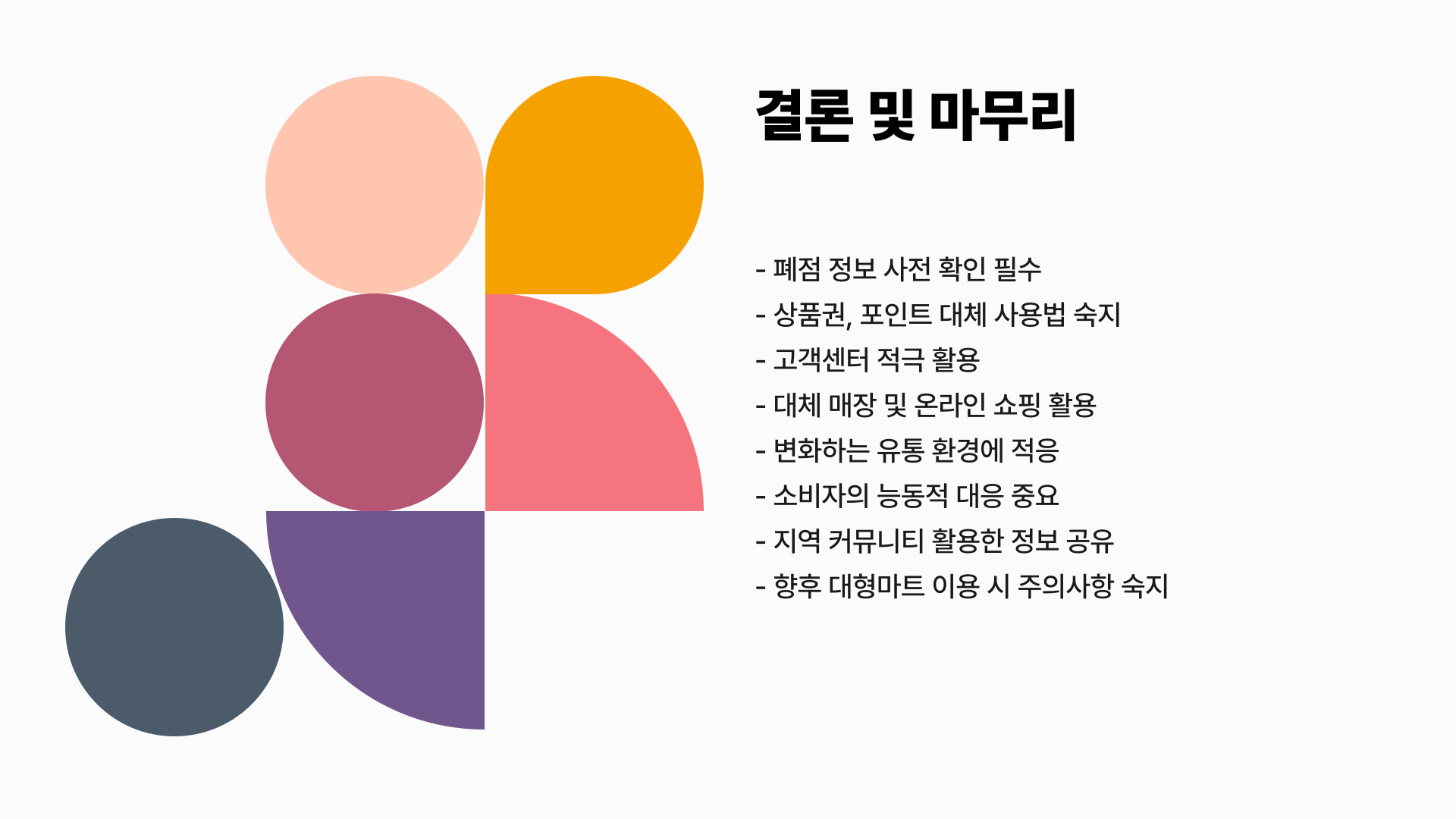 결론 및 마무리

- 폐점 정보 사전 확인 필수
- 상품권, 포인트 대체 사용법 숙지
- 고객센터 적극 활용
- 대체 매장 및 온라인 쇼핑 활용
- 변화하는 유통 환경에 적응
- 소비자의 능동적 대응 중요
- 지역 커뮤니티 활용한 정보 공유
- 향후 대형마트 이용 시 주의사항 숙지